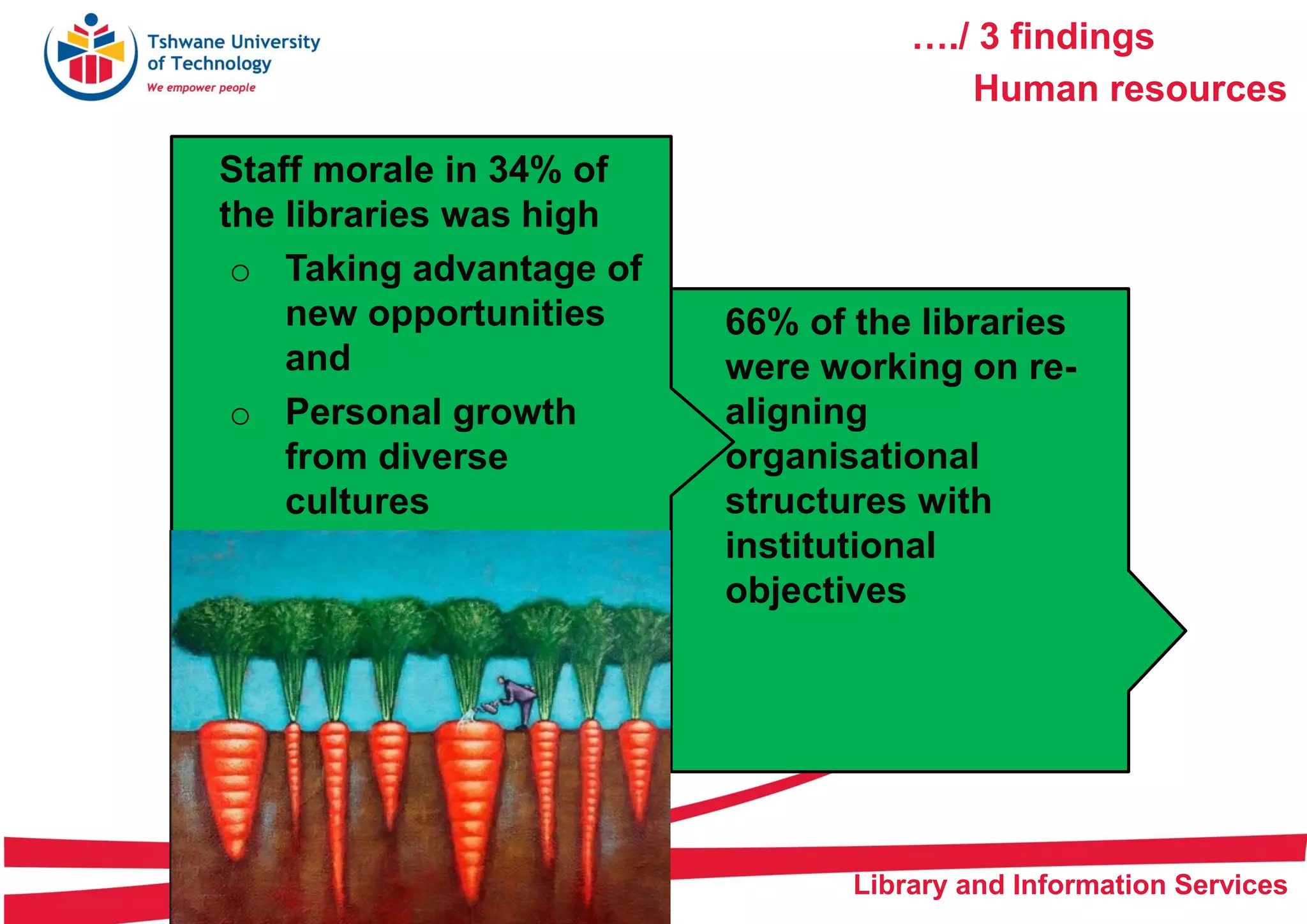 Tshwane University of Technology
We empower people

…./ 3 findings
Human resources

Staff morale in 34% of the libraries was high
○ Taking advantage of new opportunities and
○ Personal growth from diverse cultures

66% of the libraries were working on re-aligning organisational structures with institutional objectives

Library and Information Services